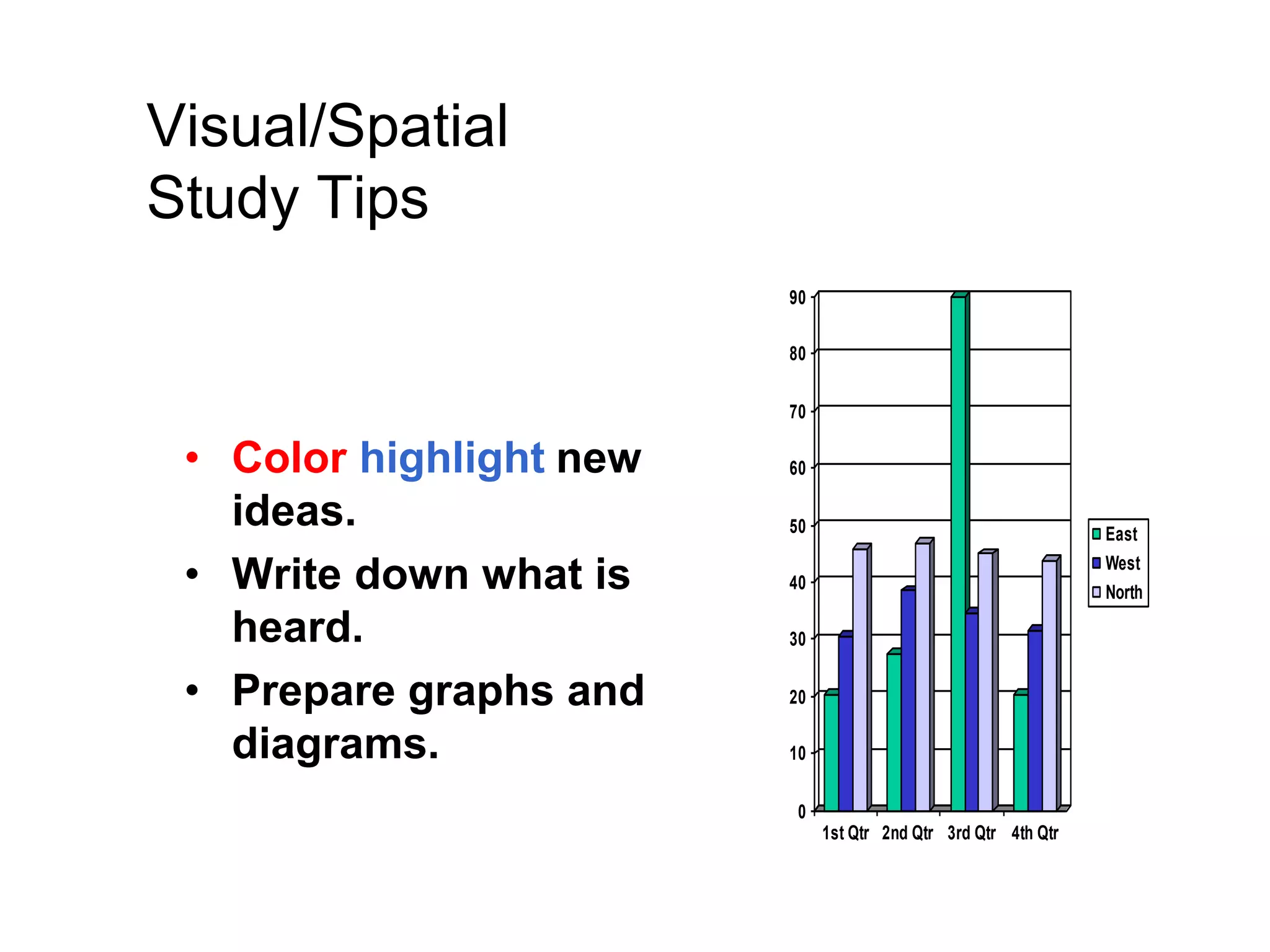 Visual/Spatial
Study Tips

• Color highlight new ideas.
• Write down what is heard.
• Prepare graphs and diagrams.

90
80
70
60
50
40
30
20
10
0

1st Qtr 2nd Qtr 3rd Qtr 4th Qtr

East
West
North